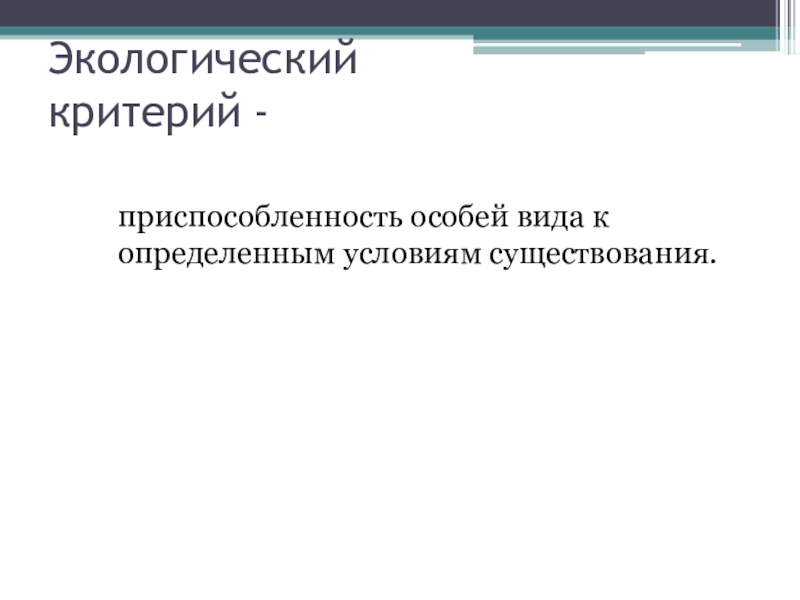 Экологический критерий -

приспособленность особей вида к определенным условиям существования.